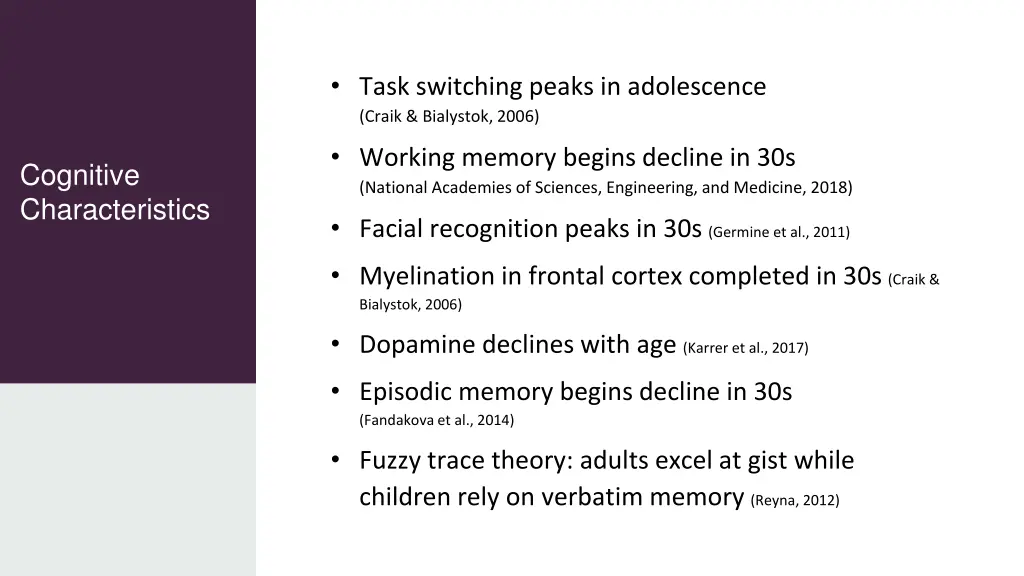 Cognitive Characteristics

• Task switching peaks in adolescence (Craik & Bialystok, 2006)

• Working memory begins decline in 30s (National Academies of Sciences, Engineering, and Medicine, 2018)

• Facial recognition peaks in 30s (Germine et al., 2011)

• Myelination in frontal cortex completed in 30s (Craik & Bialystok, 2006)

• Dopamine declines with age (Karrer et al., 2017)

• Episodic memory begins decline in 30s (Fandakova et al., 2014)

• Fuzzy trace theory: adults excel at gist while children rely on verbatim memory (Reyna, 2012)